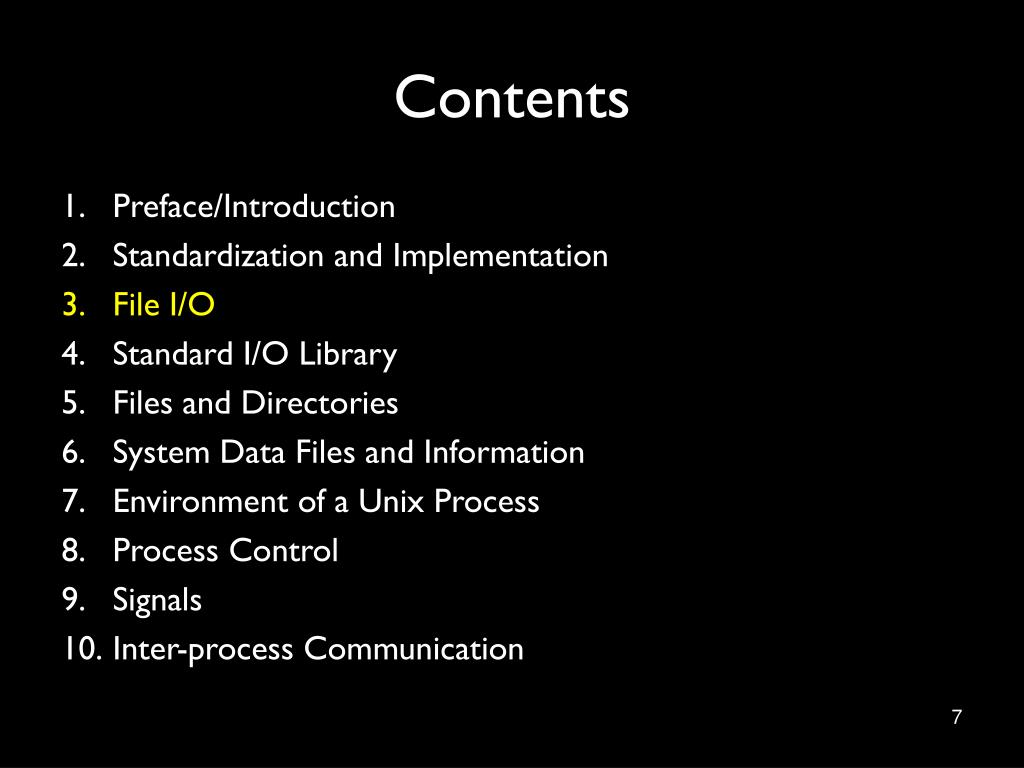 Contents

1. Preface/Introduction
2. Standardization and Implementation
3. File I/O
4. Standard I/O Library
5. Files and Directories
6. System Data Files and Information
7. Environment of a Unix Process
8. Process Control
9. Signals
10. Inter-process Communication

7